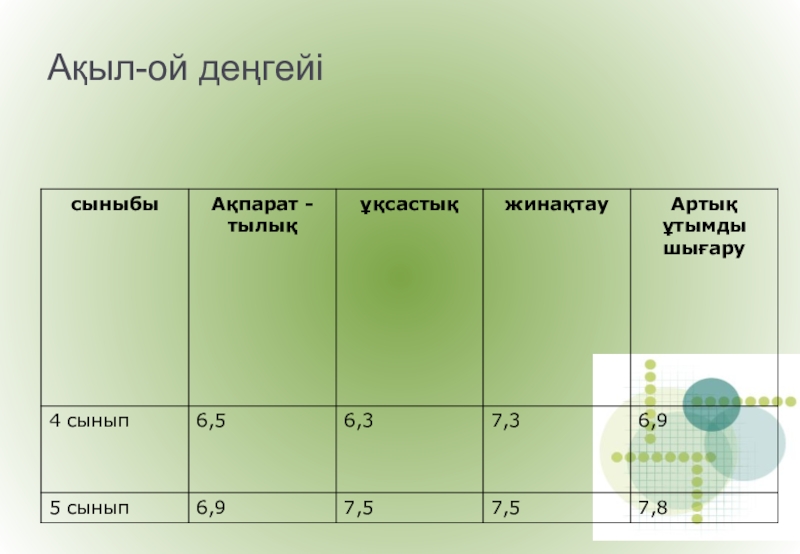 Ақыл-ой деңгейі

| сыныбы | Ақпарат - тылық | ұқсастық | жинақтау | Артық ұтымды шығару |
|---|---|---|---|---|
| 4 сынып | 6,5 | 6,3 | 7,3 | 6,9 |
| 5 сынып | 6,9 | 7,5 | 7,5 | 7,8 |